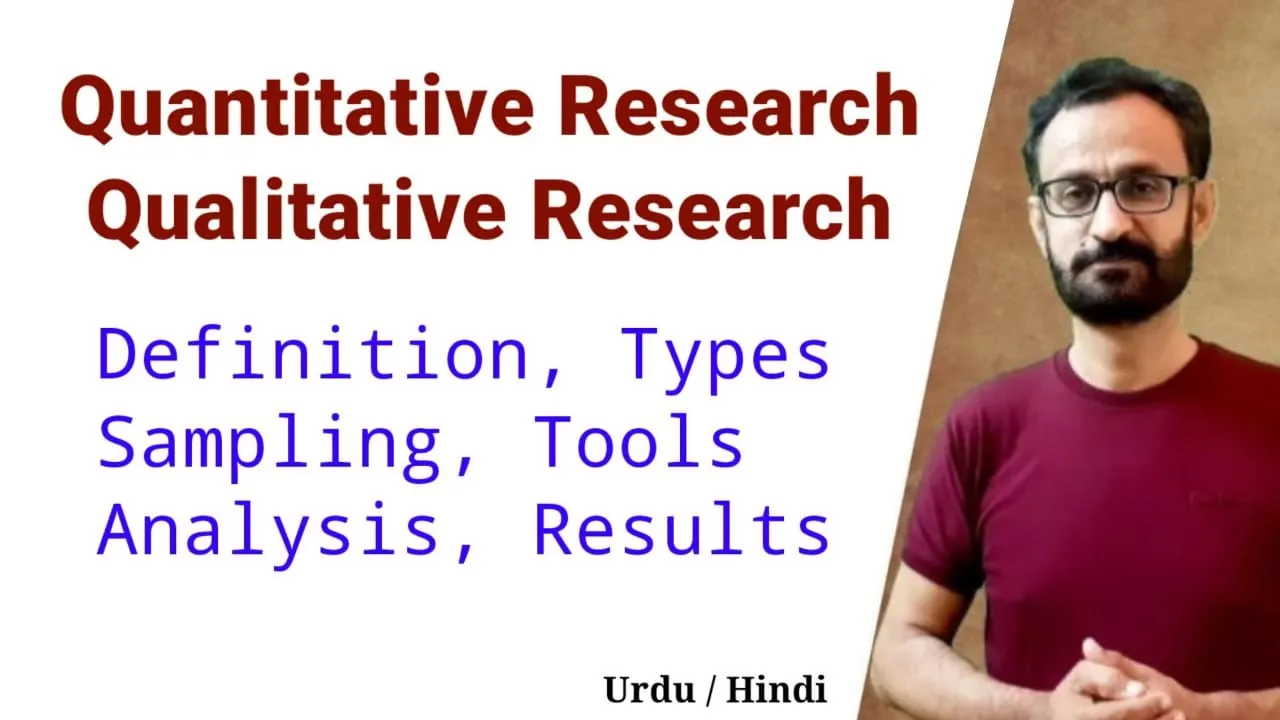 Quantitative Research
Qualitative Research

Definition, Types
Sampling, Tools
Analysis, Results

Urdu / Hindi